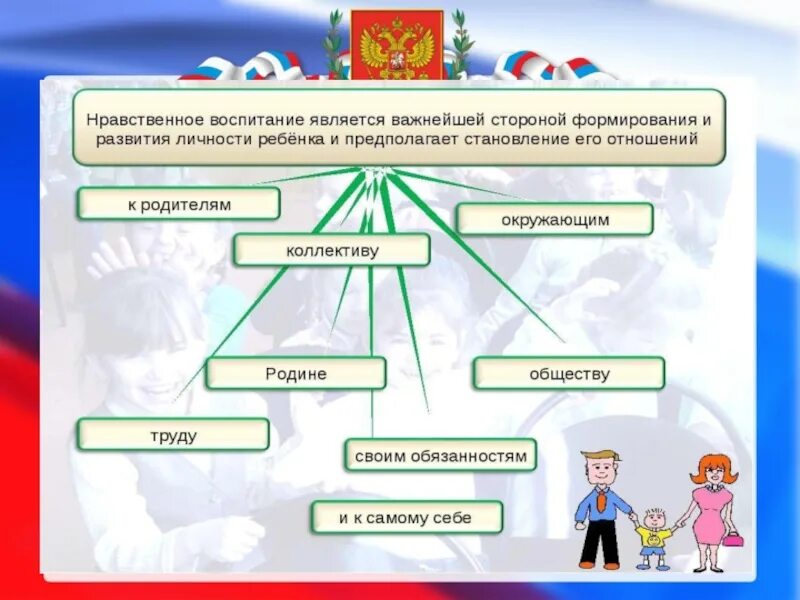 Нравственное воспитание является важнейшей стороной формирования и развития личности ребёнка и предполагает становление его отношений

к родителям

окружающим

коллективу

Родине

обществу

труду

своим обязанностям

и к самому себе